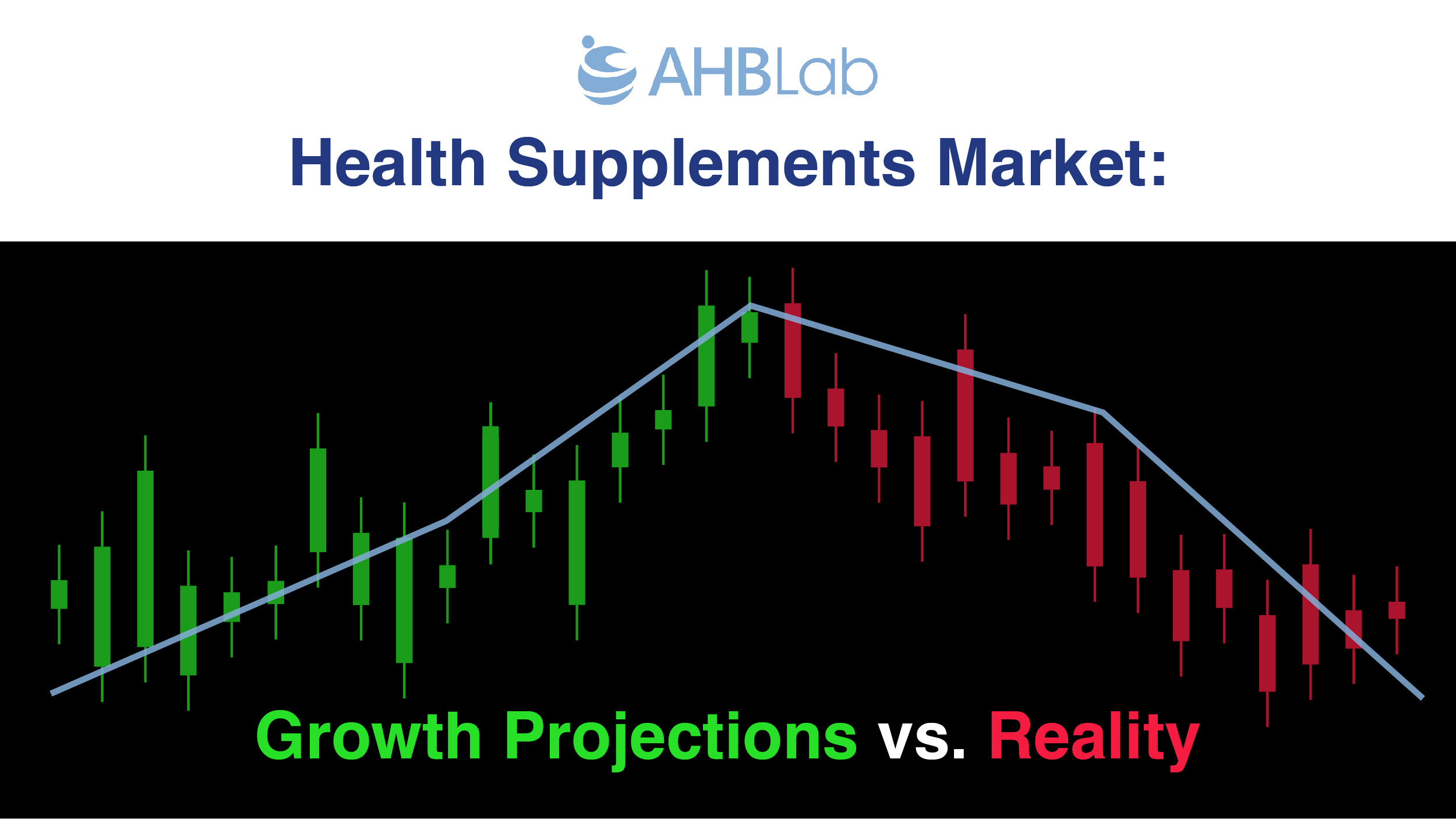 AHBLab

Health Supplements Market:

Growth Projections vs. Reality